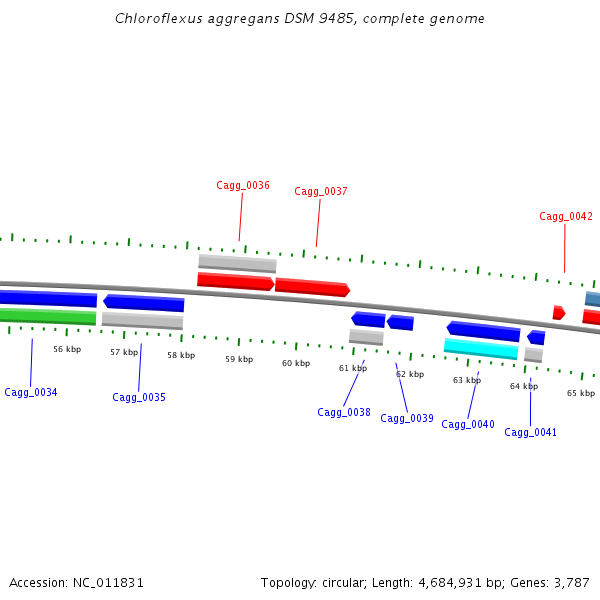 Chloroflexus aggregans DSM 9485, complete genome

Cagg_0036
Cagg_0037
Cagg_0042

56 kbp
57 kbp
58 kbp
59 kbp
60 kbp
61 kbp
62 kbp
63 kbp
64 kbp
65 kbp

Cagg_0034
Cagg_0035
Cagg_0038
Cagg_0039
Cagg_0040
Cagg_0041

Accession: NC_011831
Topology: circular; Length: 4,684,931 bp; Genes: 3,787